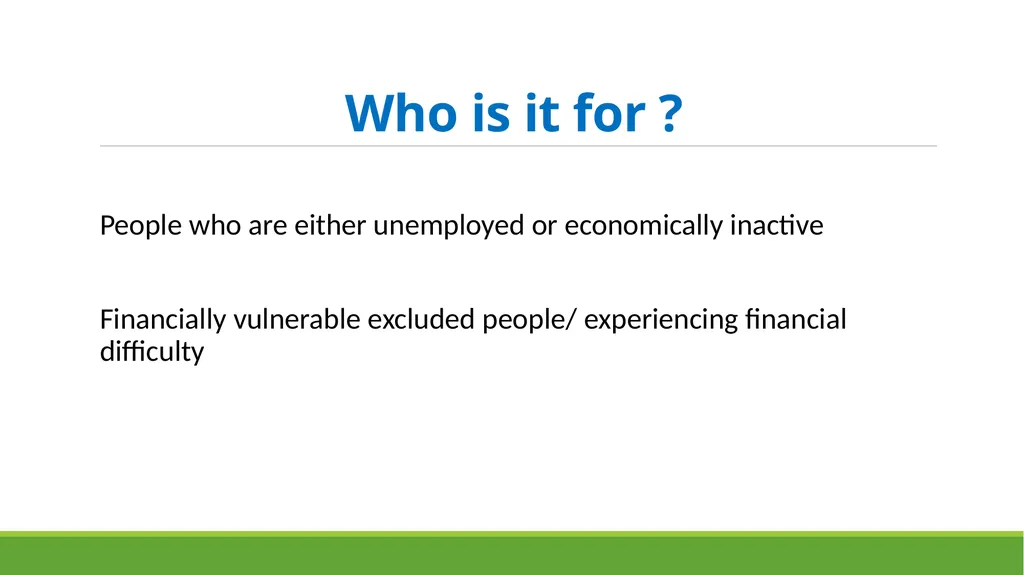 Who is it for ?

People who are either unemployed or economically inactive

Financially vulnerable excluded people/ experiencing financial difficulty